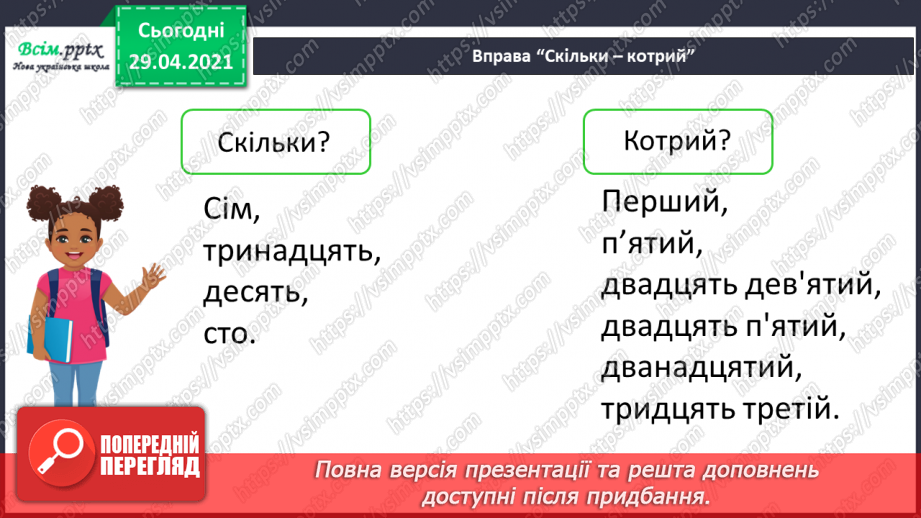 Всім.pptx
Нова українська школа

Сьогодні
29.04.2021

Вправа “Скільки – котрий”

Скільки?

Сім,
тринадцять,
десять,
сто.

Котрий?

Перший,
п’ятий,
двадцять дев'ятий,
двадцять п'ятий,
дванадцятий,
тридцять третій.

ПОПЕРЕДНІЙ ПЕРЕГЛЯД

Повна версія презентації та решта доповнень доступні після придбання.

https://vsimpptx.com